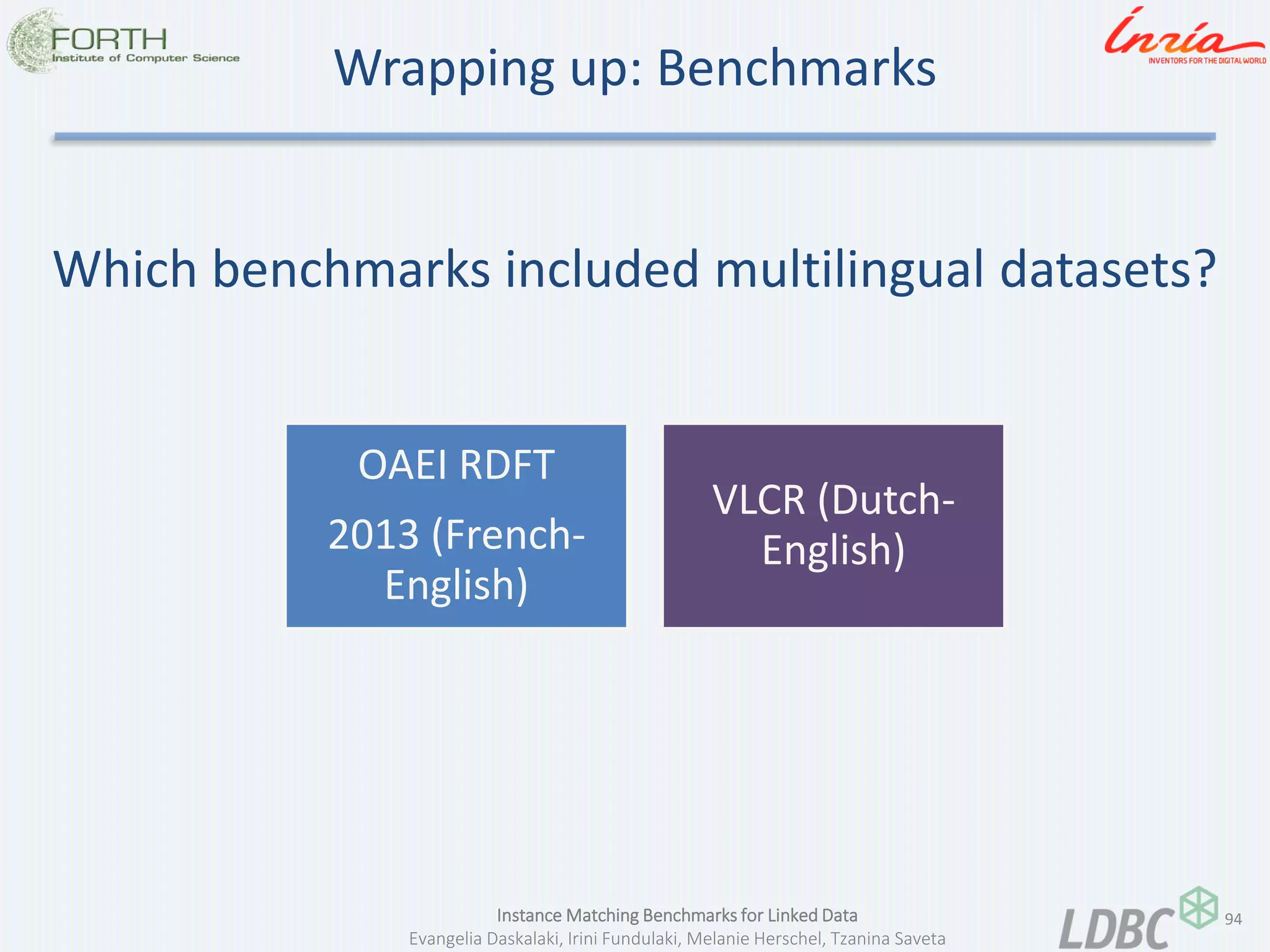 FORTH
Institute of Computer Science

Wrapping up: Benchmarks

Inria
INVENTORS FOR THE DIGITAL WORLD

Which benchmarks included multilingual datasets?

OAEI RDFT

2013 (French-English)

VLCR (Dutch-English)

Instance Matching Benchmarks for Linked Data
Evangelia Daskalaki, Irini Fundulaki, Melanie Herschel, Tzanina Saveta

LDBC

94